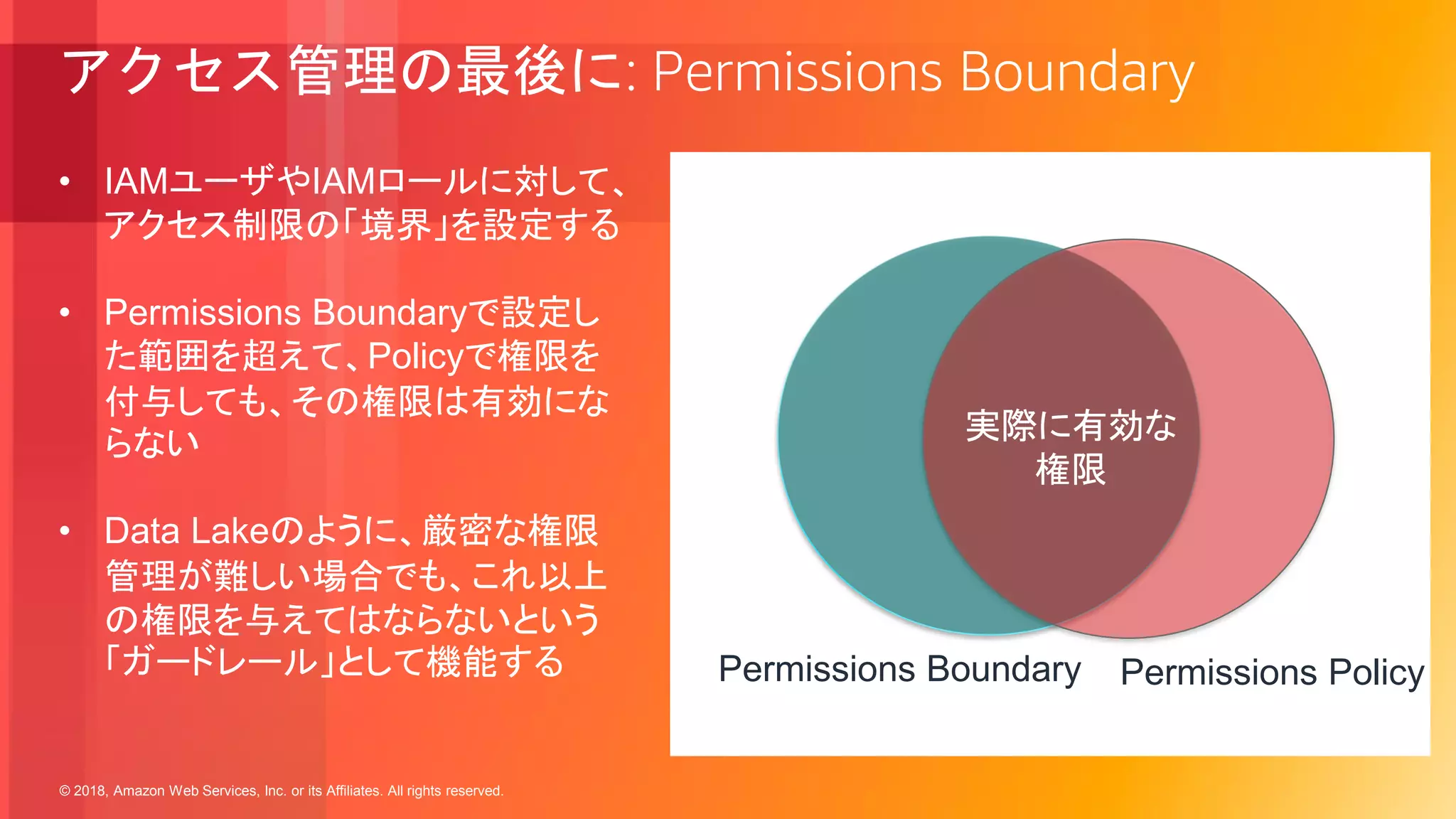 アクセス管理の最後に: Permissions Boundary

• IAMユーザやIAMロールに対して、アクセス制限の「境界」を設定する

• Permissions Boundaryで設定した範囲を超えて、Policyで権限を付与しても、その権限は有効にならない

• Data Lakeのように、厳密な権限管理が難しい場合でも、これ以上の権限を与えてはならないという「ガードレール」として機能する

実際に有効な権限

Permissions Boundary

Permissions Policy

© 2018, Amazon Web Services, Inc. or its Affiliates. All rights reserved.